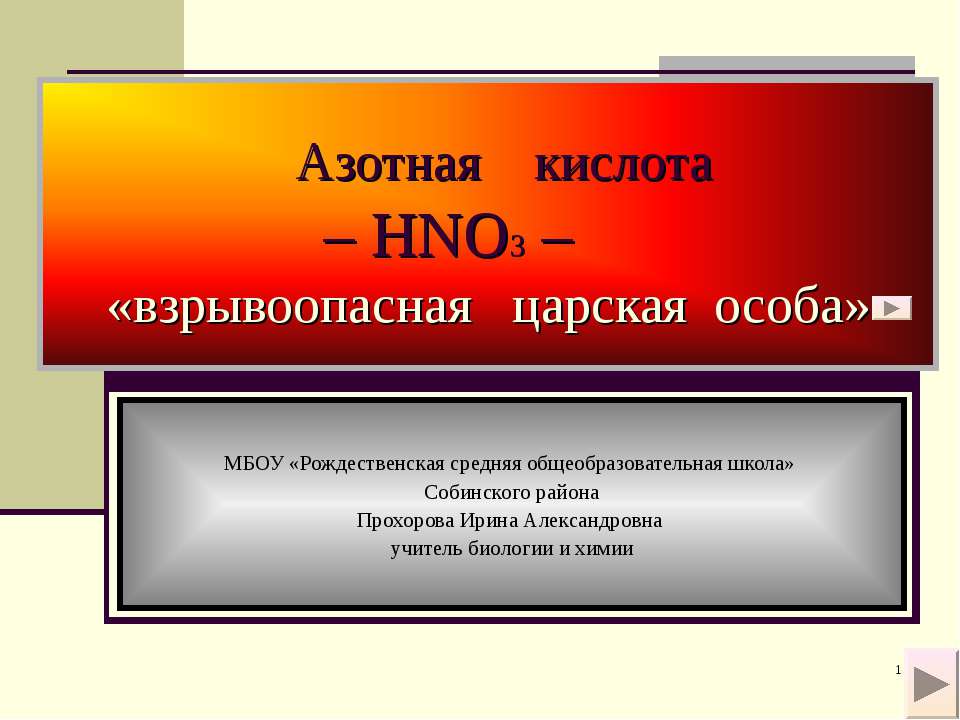 Азотная кислота
– $HNO_3$ –
«взрывоопасная царская особа»

МБОУ «Рождественская средняя общеобразовательная школа»
Собинского района
Прохорова Ирина Александровна
учитель биологии и химии

1